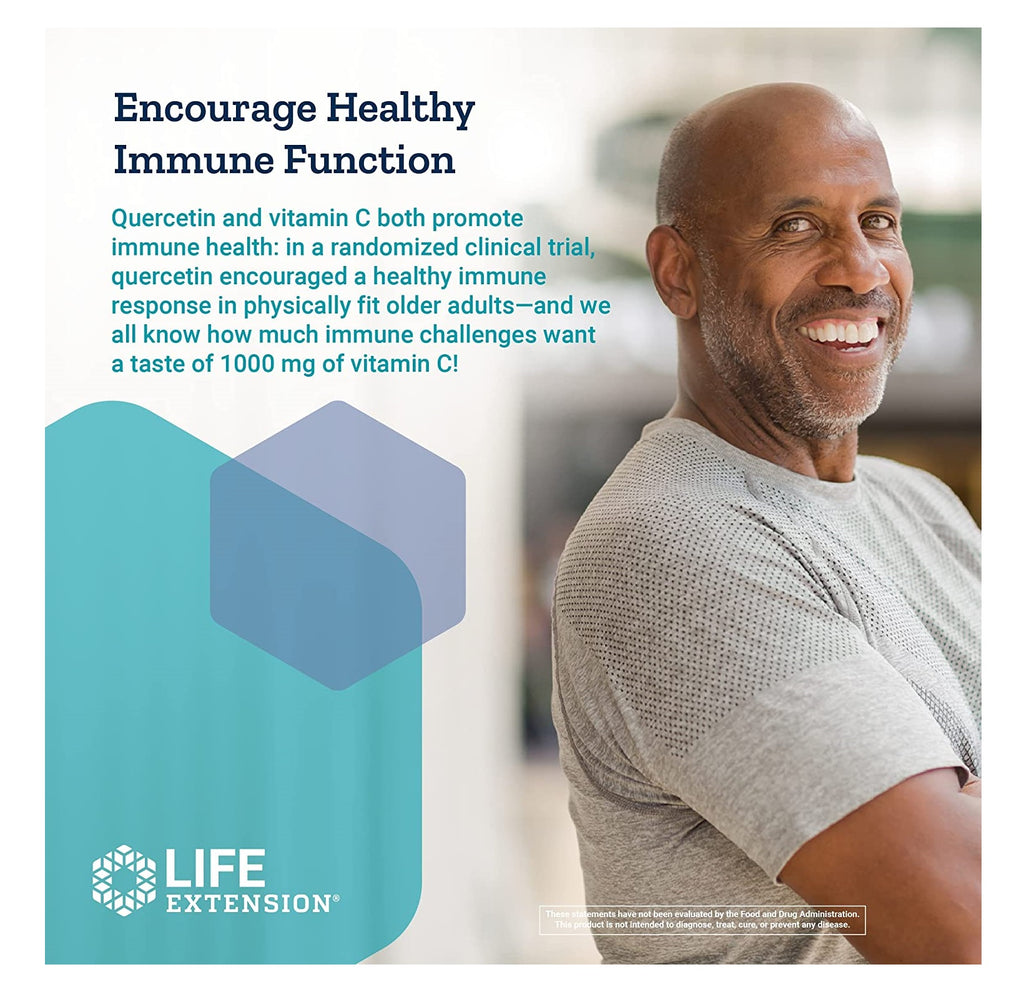 Encourage Healthy Immune Function

Quercetin and vitamin C both promote immune health: in a randomized clinical trial, quercetin encouraged a healthy immune response in physically fit older adults—and we all know how much immune challenges want a taste of 1000 mg of vitamin C!

LIFE EXTENSION®

These statements have not been evaluated by the Food and Drug Administration. This product is not intended to diagnose, treat, cure, or prevent any disease.